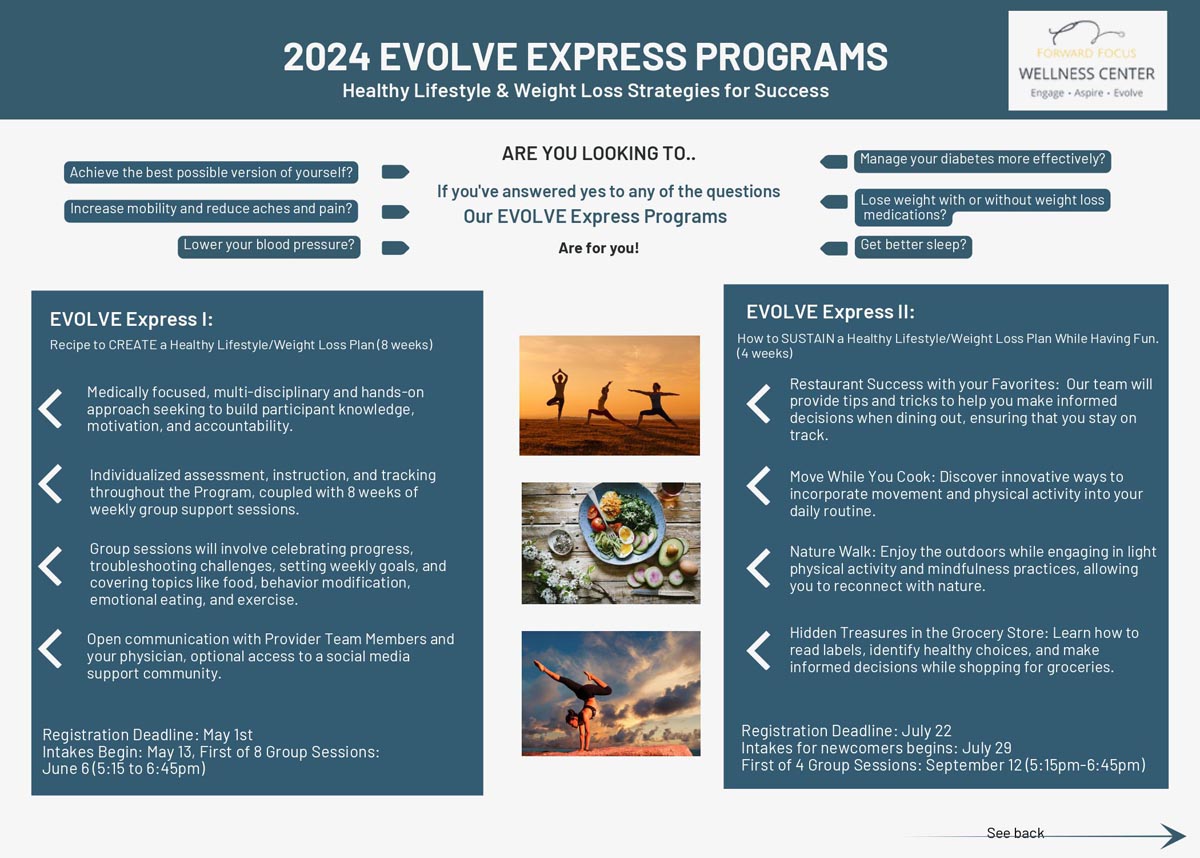 2024 EVOLVE EXPRESS PROGRAMS
Healthy Lifestyle & Weight Loss Strategies for Success

FORWARD FOCUS
WELLNESS CENTER
Engage • Aspire • Evolve

Achieve the best possible version of yourself?

Increase mobility and reduce aches and pain?

Lower your blood pressure?

ARE YOU LOOKING TO..

If you've answered yes to any of the questions
Our EVOLVE Express Programs
Are for you!

Manage your diabetes more effectively?

Lose weight with or without weight loss medications?

Get better sleep?

EVOLVE Express I:
Recipe to CREATE a Healthy Lifestyle/Weight Loss Plan (8 weeks)

Medically focused, multi-disciplinary and hands-on approach seeking to build participant knowledge, motivation, and accountability.

Individualized assessment, instruction, and tracking throughout the Program, coupled with 8 weeks of weekly group support sessions.

Group sessions will involve celebrating progress, troubleshooting challenges, setting weekly goals, and covering topics like food, behavior modification, emotional eating, and exercise.

Open communication with Provider Team Members and your physician, optional access to a social media support community.

Registration Deadline: May 1st
Intakes Begin: May 13, First of 8 Group Sessions: June 6 (5:15 to 6:45pm)

EVOLVE Express II:
How to SUSTAIN a Healthy Lifestyle/Weight Loss Plan While Having Fun. (4 weeks)

Restaurant Success with your Favorites: Our team will provide tips and tricks to help you make informed decisions when dining out, ensuring that you stay on track.

Move While You Cook: Discover innovative ways to incorporate movement and physical activity into your daily routine.

Nature Walk: Enjoy the outdoors while engaging in light physical activity and mindfulness practices, allowing you to reconnect with nature.

Hidden Treasures in the Grocery Store: Learn how to read labels, identify healthy choices, and make informed decisions while shopping for groceries.

Registration Deadline: July 22
Intakes for newcomers begins: July 29
First of 4 Group Sessions: September 12 (5:15pm-6:45pm)

See back